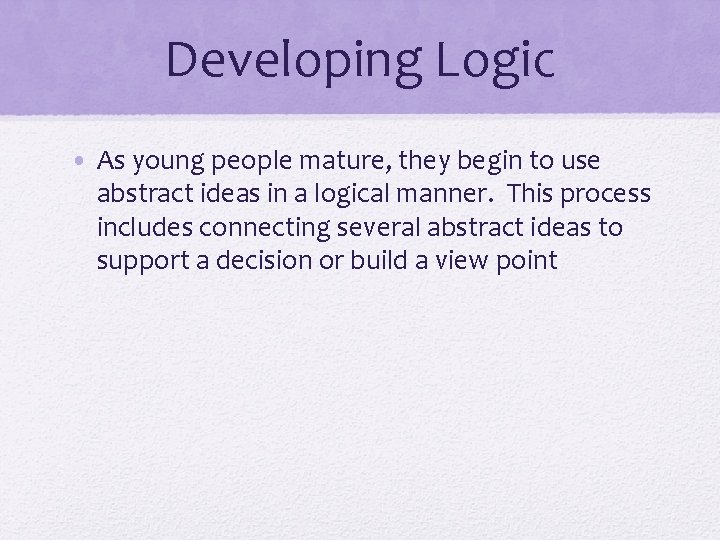 Developing Logic

• As young people mature, they begin to use abstract ideas in a logical manner. This process includes connecting several abstract ideas to support a decision or build a view point